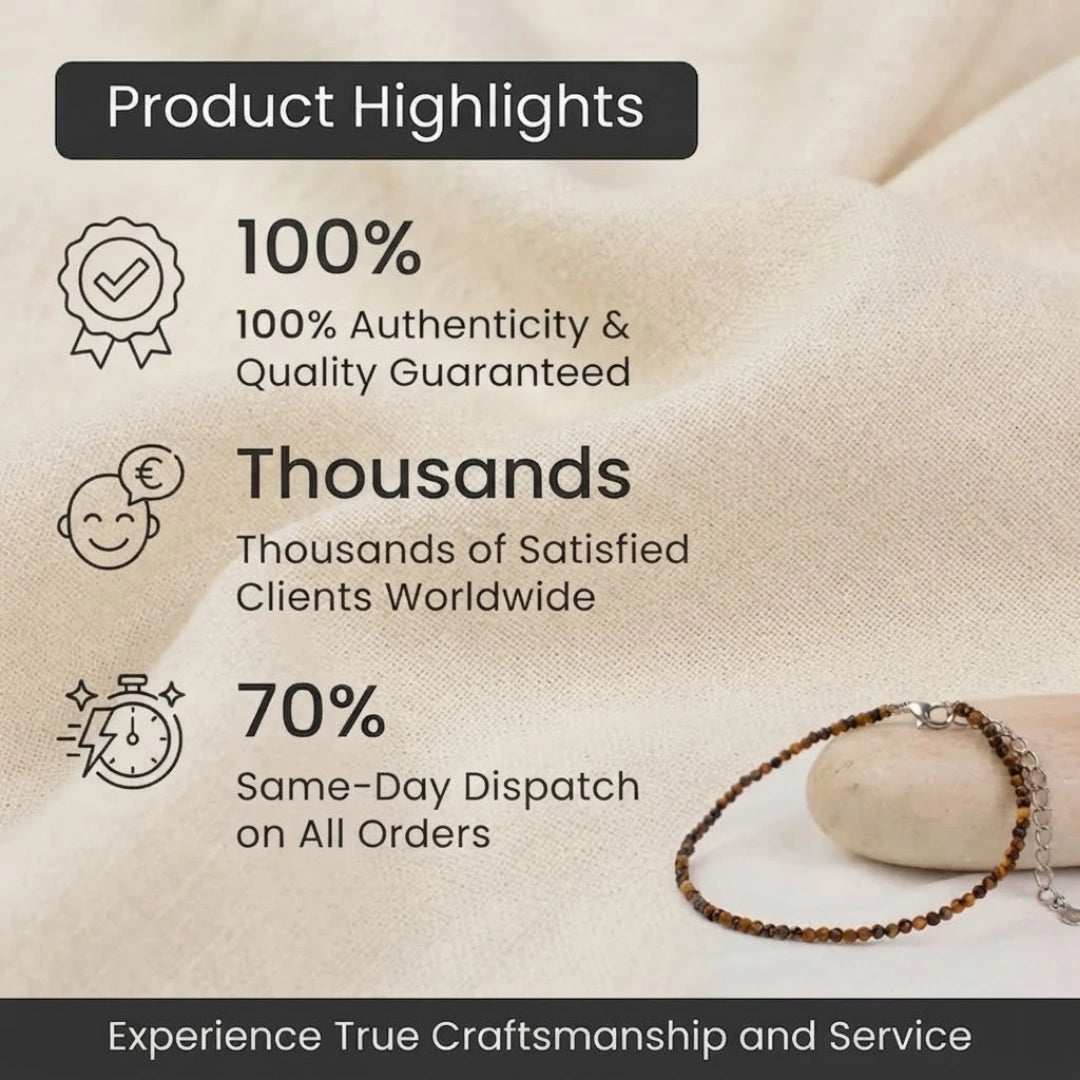 Product Highlights

100%

100% Authenticity & Quality Guaranteed

€

Thousands

Thousands of Satisfied Clients Worldwide

70%

Same-Day Dispatch on All Orders

Experience True Craftsmanship and Service